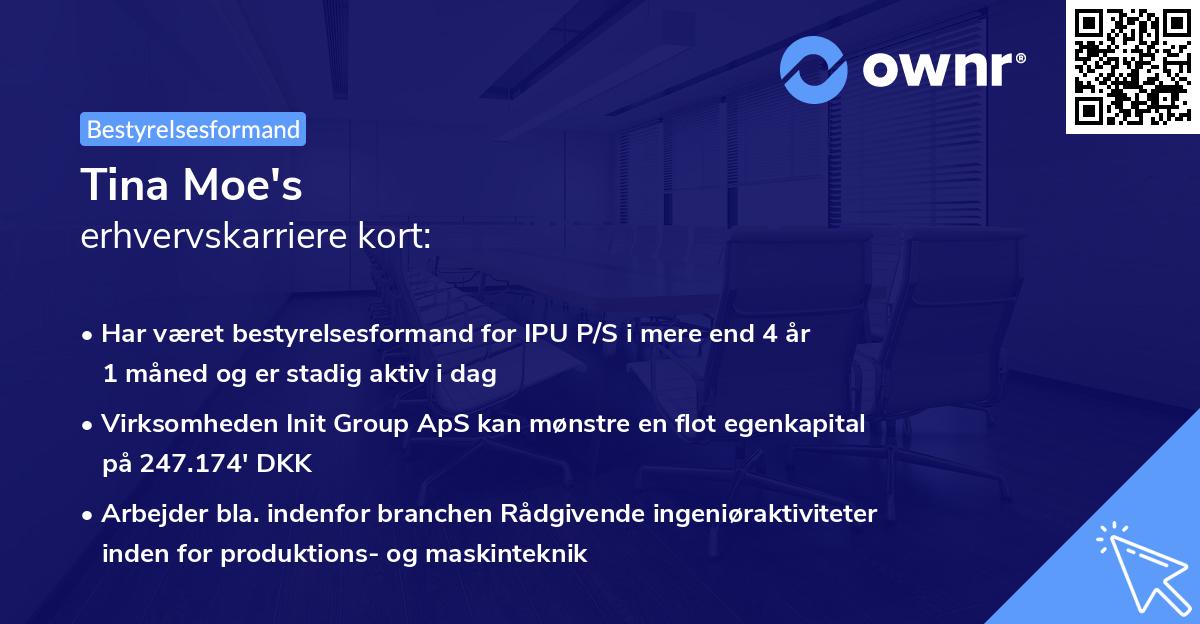 ownr®

Bestyrelsesformand

Tina Moe's
erhvervskarriere kort:

• Har været bestyrelsesformand for IPU P/S i mere end 4 år 1 måned og er stadig aktiv i dag
• Virksomheden Init Group ApS kan mønstre en flot egenkapital på 247.174' DKK
• Arbejder bla. indenfor branchen Rådgivende ingeniøraktiviteter inden for produktions- og maskinteknik